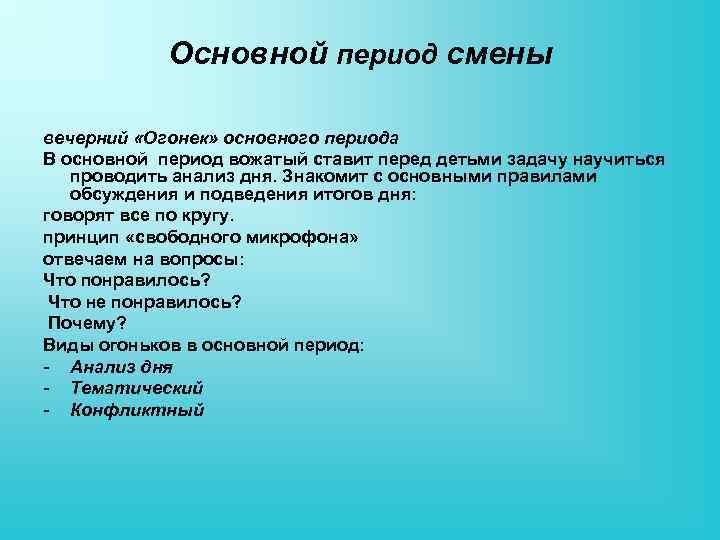 Основной период смены

вечерний «Огонек» основного периода

В основной период вожатый ставит перед детьми задачу научиться проводить анализ дня. Знакомит с основными правилами обсуждения и подведения итогов дня:

говорят все по кругу.

принцип «свободного микрофона»

отвечаем на вопросы:

Что понравилось?

Что не понравилось?

Почему?

Виды огоньков в основной период:

- Анализ дня
- Тематический
- Конфликтный